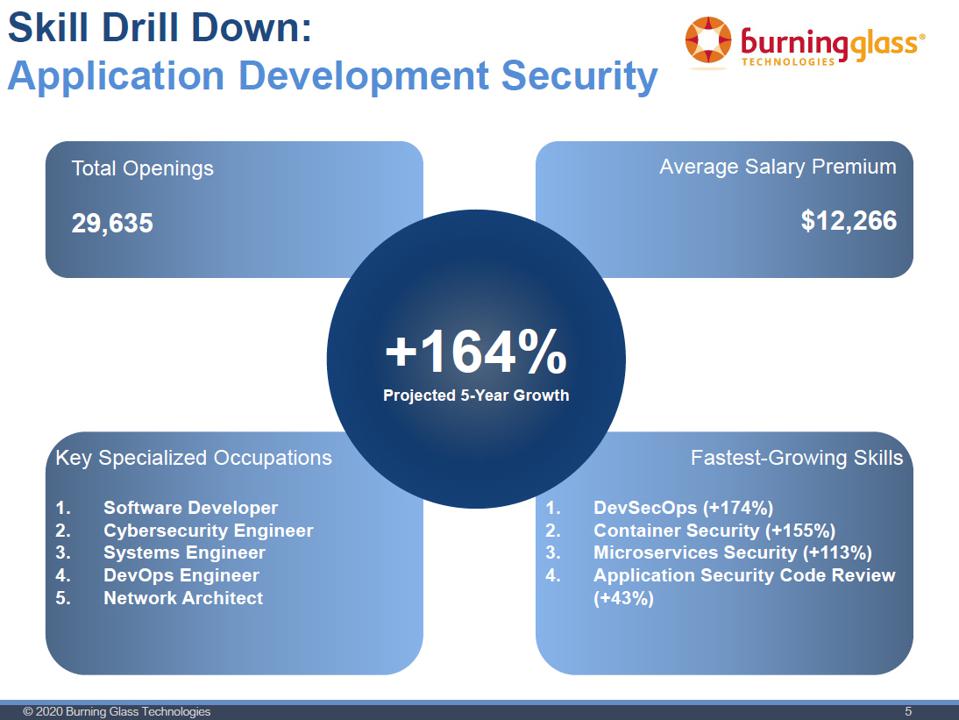 Skill Drill Down:
Application Development Security

burningglass®
TECHNOLOGIES

Total Openings

29,635

Average Salary Premium

$12,266

+164%
Projected 5-Year Growth

Key Specialized Occupations

1. Software Developer
2. Cybersecurity Engineer
3. Systems Engineer
4. DevOps Engineer
5. Network Architect

Fastest-Growing Skills

1. DevSecOps (+174%)
2. Container Security (+155%)
3. Microservices Security (+113%)
4. Application Security Code Review (+43%)

© 2020 Burning Glass Technologies

5